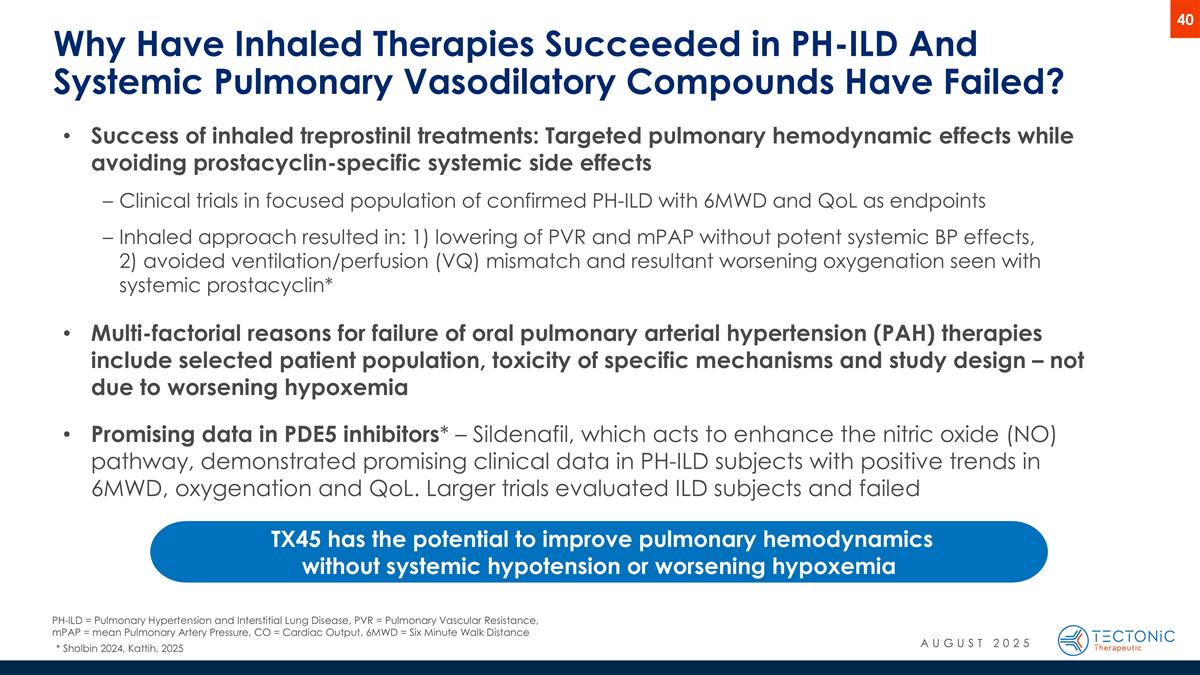 40

Why Have Inhaled Therapies Succeeded in PH-ILD And Systemic Pulmonary Vasodilatory Compounds Have Failed?

• Success of inhaled treprostinil treatments: Targeted pulmonary hemodynamic effects while avoiding prostacyclin-specific systemic side effects

– Clinical trials in focused population of confirmed PH-ILD with 6MWD and QoL as endpoints

– Inhaled approach resulted in: 1) lowering of PVR and mPAP without potent systemic BP effects, 2) avoided ventilation/perfusion (VQ) mismatch and resultant worsening oxygenation seen with systemic prostacyclin*

• Multi-factorial reasons for failure of oral pulmonary arterial hypertension (PAH) therapies include selected patient population, toxicity of specific mechanisms and study design – not due to worsening hypoxemia

• Promising data in PDE5 inhibitors* – Sildenafil, which acts to enhance the nitric oxide (NO) pathway, demonstrated promising clinical data in PH-ILD subjects with positive trends in 6MWD, oxygenation and QoL. Larger trials evaluated ILD subjects and failed

TX45 has the potential to improve pulmonary hemodynamics without systemic hypotension or worsening hypoxemia

PH-ILD = Pulmonary Hypertension and Interstitial Lung Disease, PVR = Pulmonary Vascular Resistance, mPAP = mean Pulmonary Artery Pressure, CO = Cardiac Output, 6MWD = Six Minute Walk Distance
* Sholbin 2024, Kattih, 2025

AUGUST 2025

TECTONiC Therapeutic